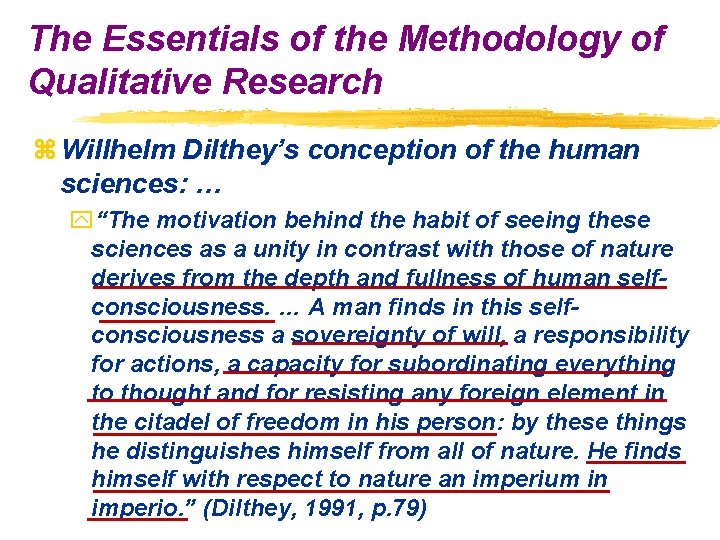 The Essentials of the Methodology of Qualitative Research

Willhelm Dilthey's conception of the human sciences: …

"The motivation behind the habit of seeing these sciences as a unity in contrast with those of nature derives from the depth and fullness of human self-consciousness. … A man finds in this self-consciousness a sovereignty of will, a responsibility for actions, a capacity for subordinating everything to thought and for resisting any foreign element in the citadel of freedom in his person: by these things he distinguishes himself from all of nature. He finds himself with respect to nature an imperium in imperio." (Dilthey, 1991, p.79)